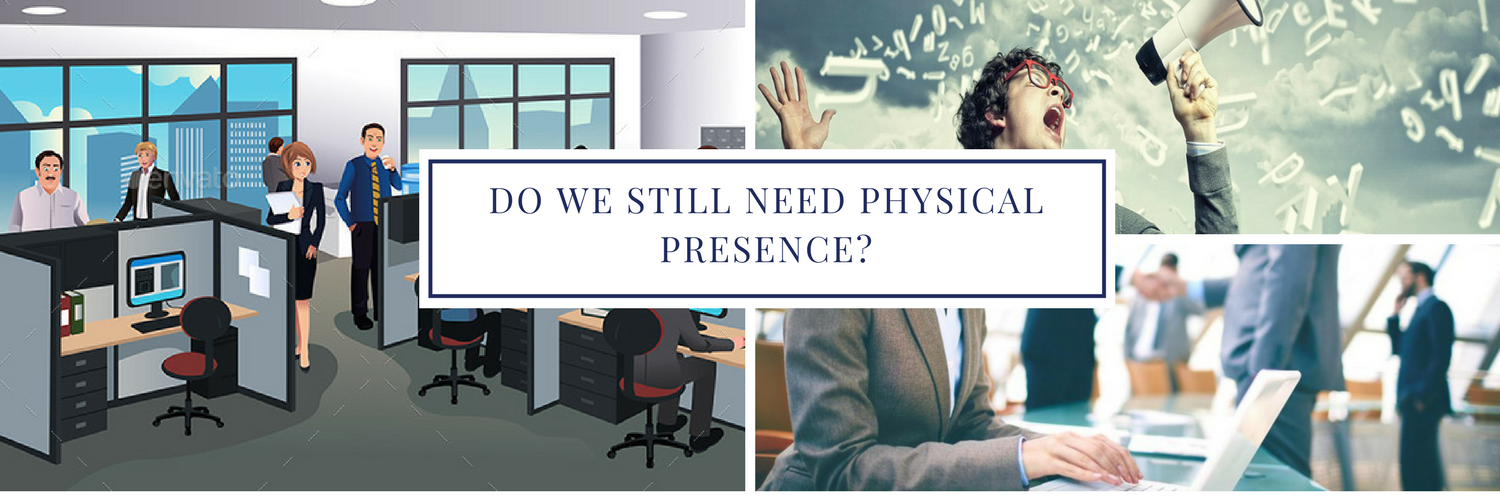 DO WE STILL NEED PHYSICAL PRESENCE?